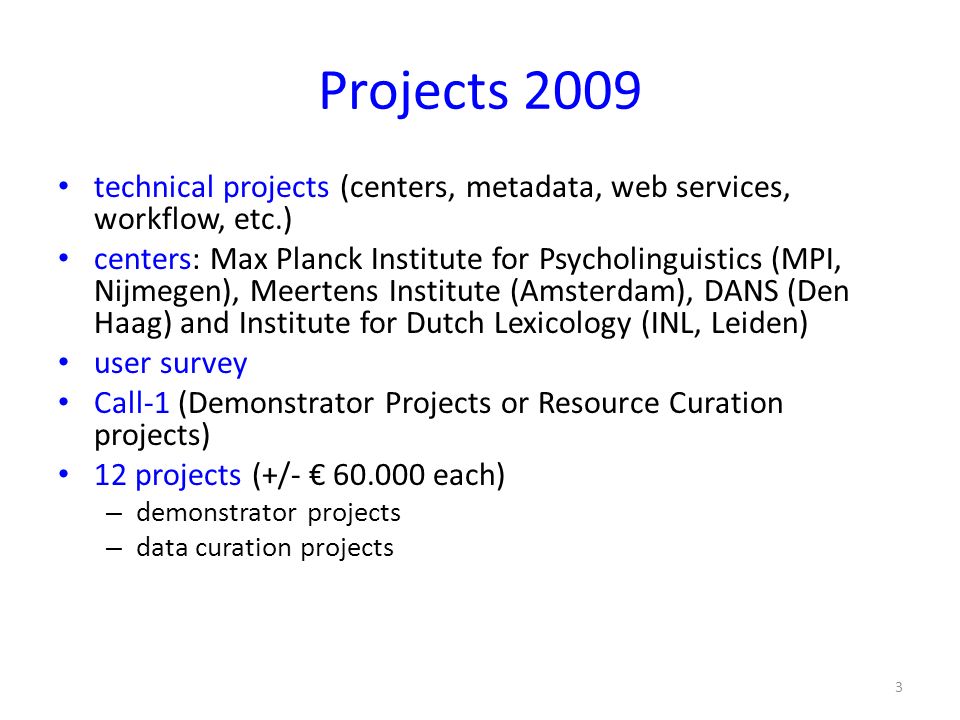 Projects 2009

• technical projects (centers, metadata, web services, workflow, etc.)
• centers: Max Planck Institute for Psycholinguistics (MPI, Nijmegen), Meertens Institute (Amsterdam), DANS (Den Haag) and Institute for Dutch Lexicology (INL, Leiden)
• user survey
• Call-1 (Demonstrator Projects or Resource Curation projects)
• 12 projects (+/- € 60.000 each)
– demonstrator projects
– data curation projects

3